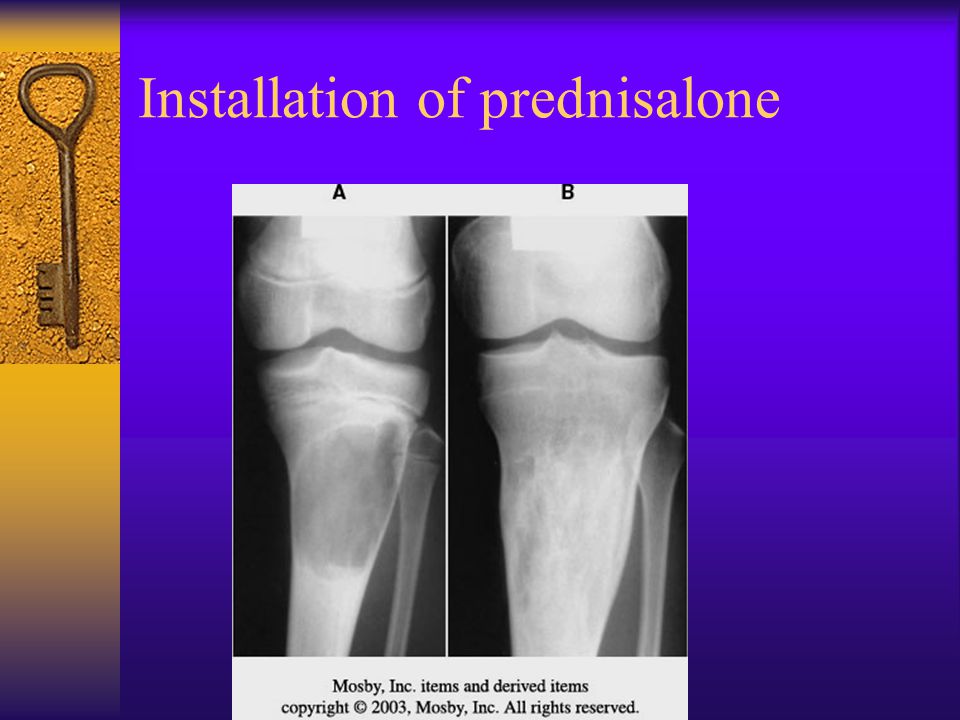 Installation of prednisalone

A

B

Mosby, Inc. items and derived items
copyright © 2003, Mosby, Inc. All rights reserved.